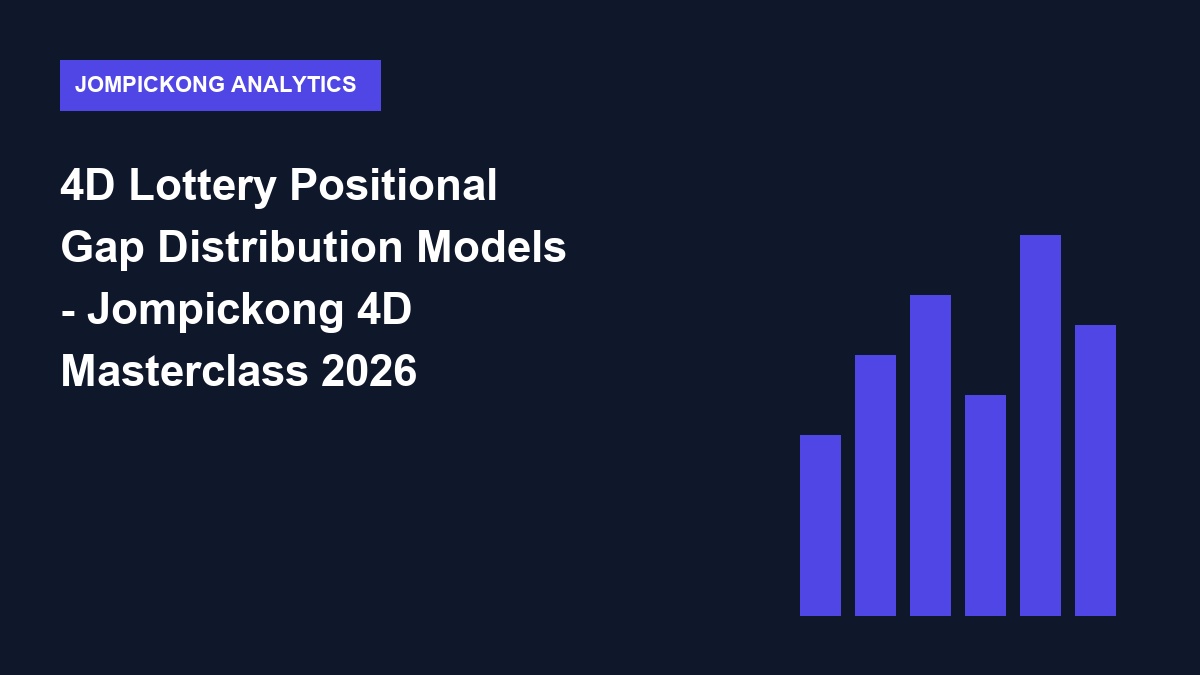 JOMPICKONG ANALYTICS

4D Lottery Positional Gap Distribution Models - Jompickong 4D Masterclass 2026